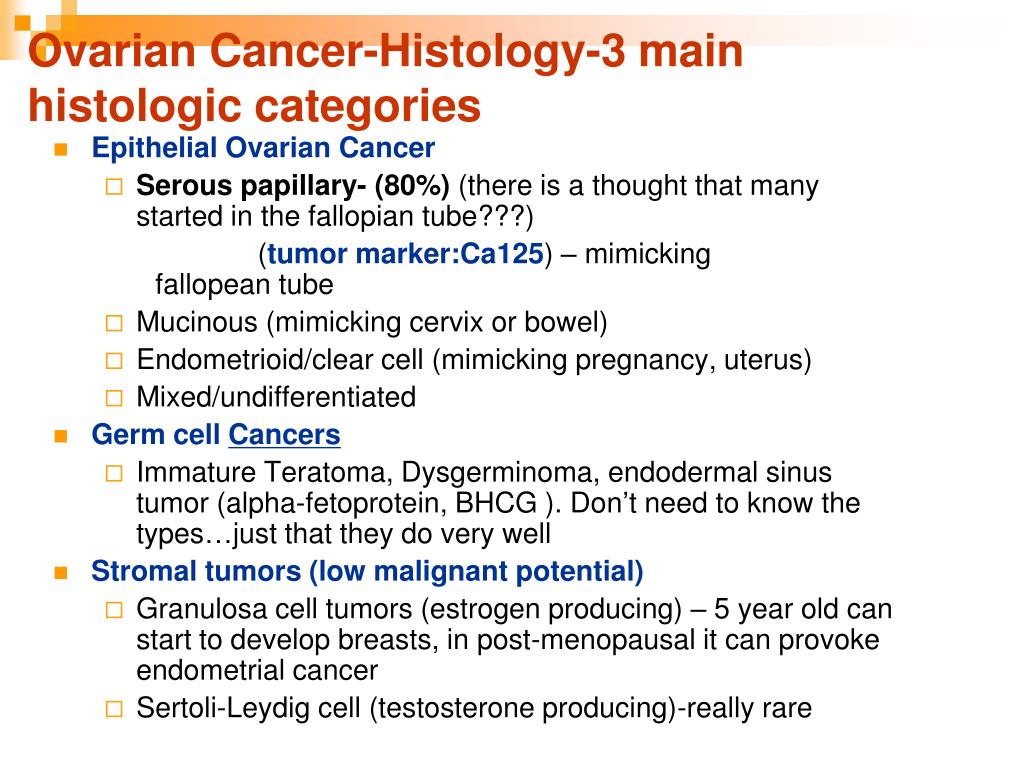 Ovarian Cancer-Histology-3 main histologic categories

Epithelial Ovarian Cancer

Serous papillary- (80%) (there is a thought that many started in the fallopian tube???)

(tumor marker:Ca125) – mimicking fallopean tube

Mucinous (mimicking cervix or bowel)

Endometrioid/clear cell (mimicking pregnancy, uterus)

Mixed/undifferentiated

Germ cell Cancers

Immature Teratoma, Dysgerminoma, endodermal sinus tumor (alpha-fetoprotein, BHCG ). Don't need to know the types…just that they do very well

Stromal tumors (low malignant potential)

Granulosa cell tumors (estrogen producing) – 5 year old can start to develop breasts, in post-menopausal it can provoke endometrial cancer

Sertoli-Leydig cell (testosterone producing)-really rare